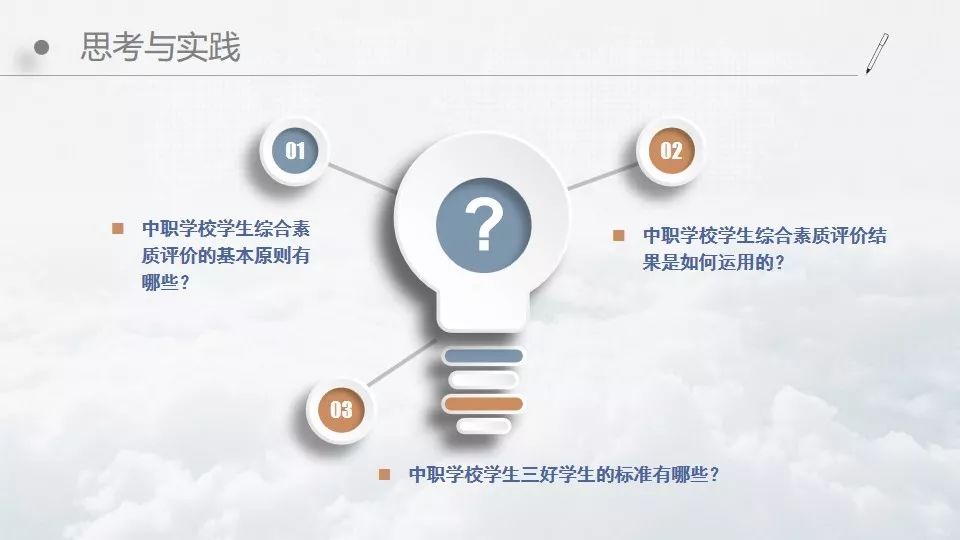 思考与实践

01

中职学校学生综合素质评价的基本原则有哪些？

?

02

中职学校学生综合素质评价结果是如何运用的？

03

中职学校学生三好学生的标准有哪些？